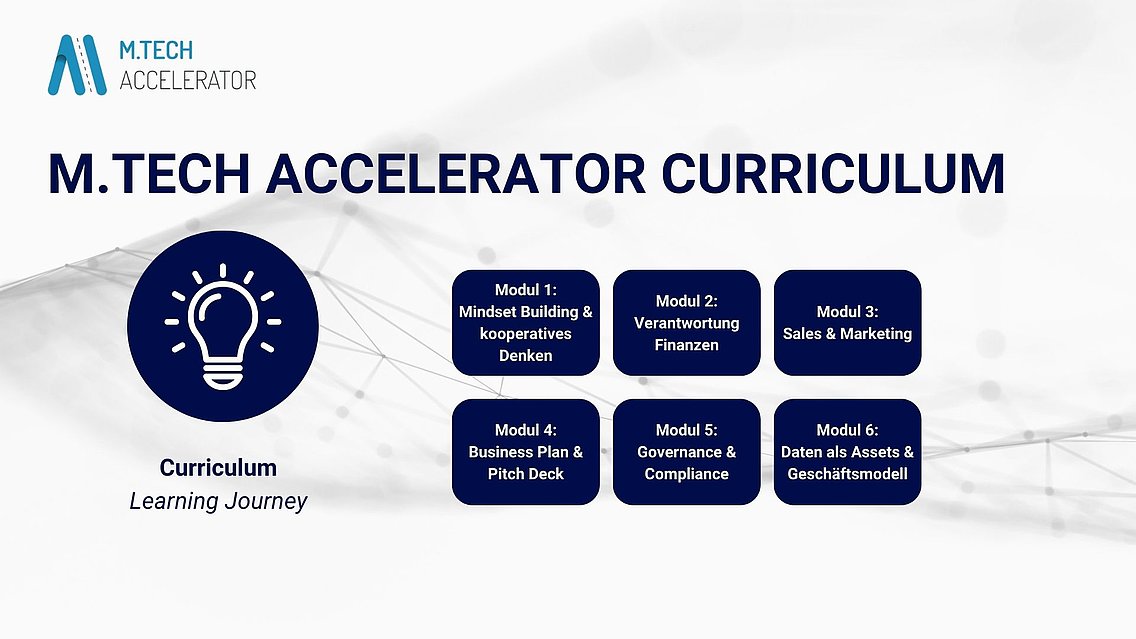 M.TECH
ACCELERATOR

M.TECH ACCELERATOR CURRICULUM

Curriculum
Learning Journey

Modul 1: Mindset Building & kooperatives Denken

Modul 2: Verantwortung Finanzen

Modul 3: Sales & Marketing

Modul 4: Business Plan & Pitch Deck

Modul 5: Governance & Compliance

Modul 6: Daten als Assets & Geschäftsmodell